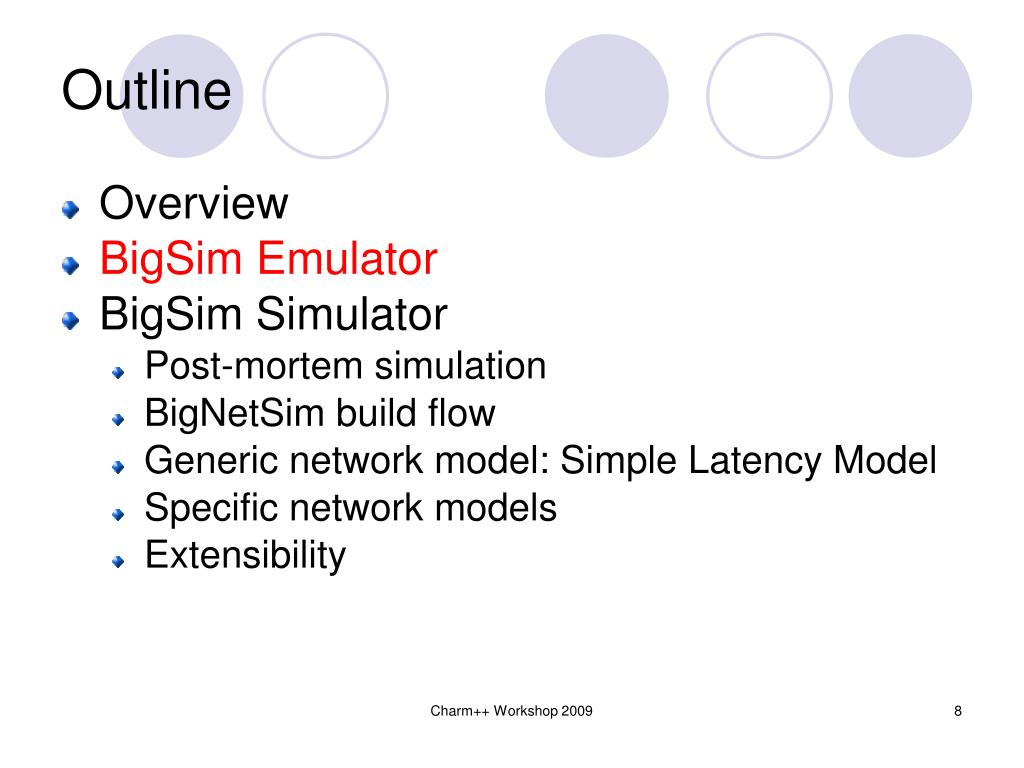 Outline

Overview
BigSim Emulator
BigSim Simulator
Post-mortem simulation
BigNetSim build flow
Generic network model: Simple Latency Model
Specific network models
Extensibility

Charm++ Workshop 2009

8